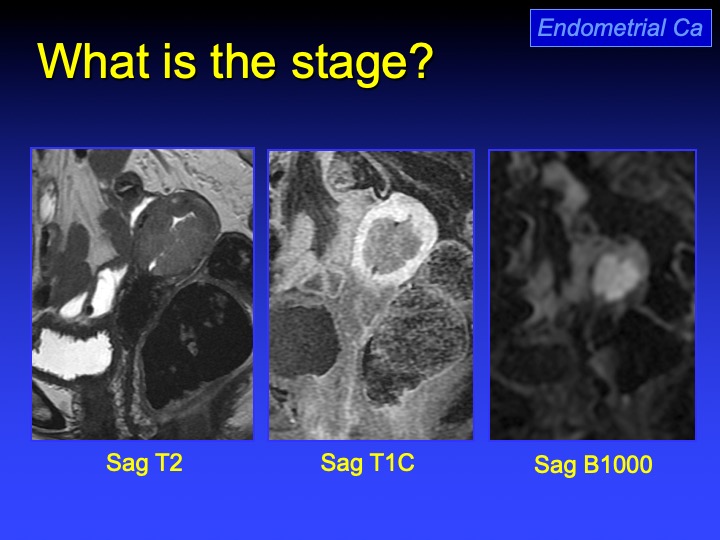 Endometrial Ca

What is the stage?

Sag T2

Sag T1C

Sag B1000